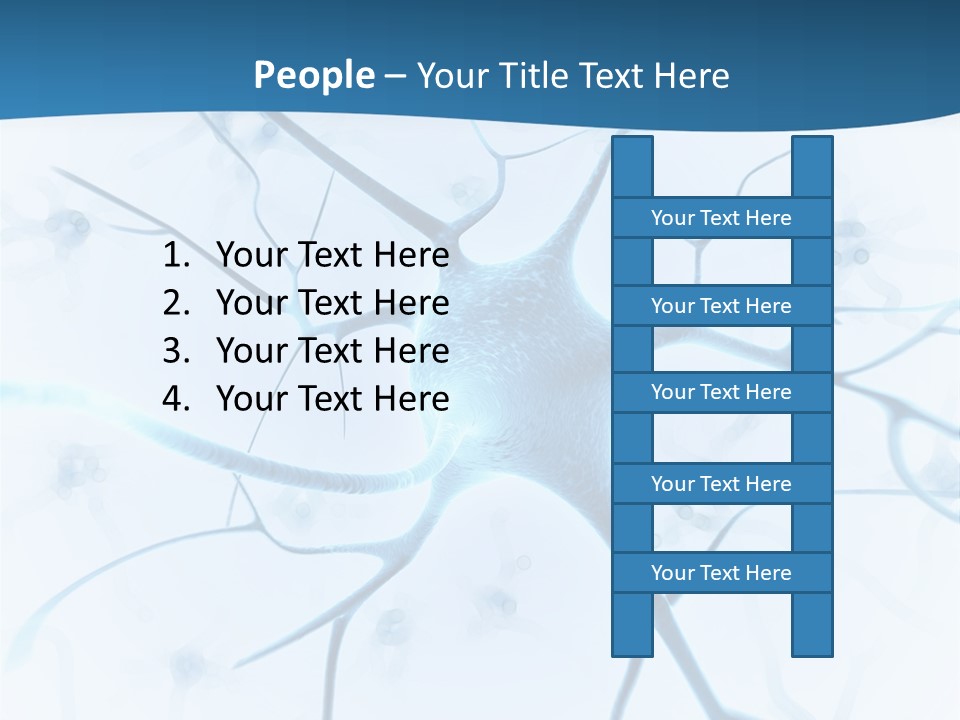 People – Your Title Text Here

1. Your Text Here
2. Your Text Here
3. Your Text Here
4. Your Text Here

Your Text Here

Your Text Here

Your Text Here

Your Text Here

Your Text Here